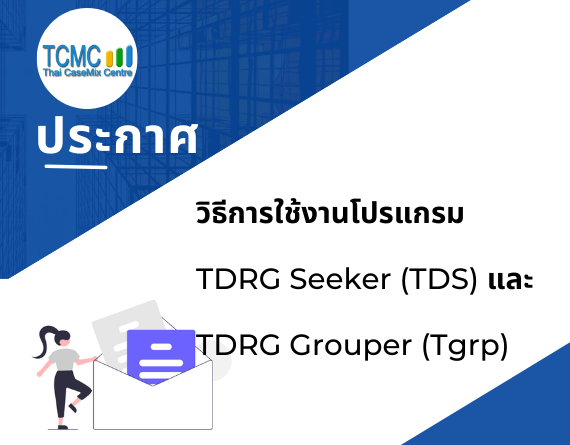 TCMC
Thai CaseMix Centre

ประกาศ

วิธีการใช้งานโปรแกรม

TDRG Seeker (TDS) และ

TDRG Grouper (Tgrp)